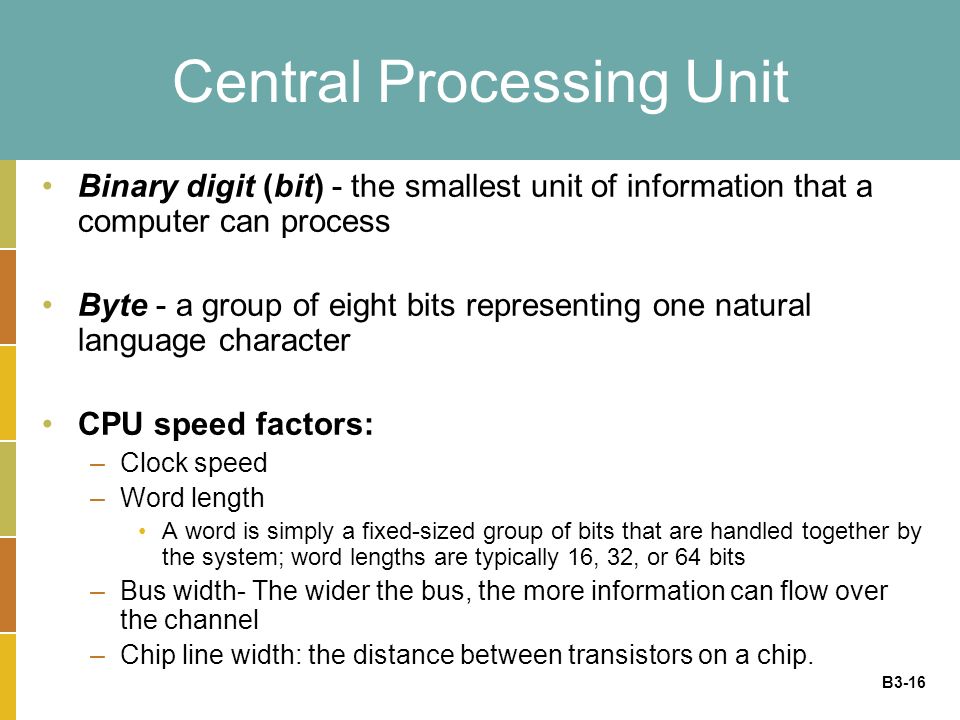 Central Processing Unit

• Binary digit (bit) - the smallest unit of information that a computer can process

• Byte - a group of eight bits representing one natural language character

• CPU speed factors:
– Clock speed
– Word length
• A word is simply a fixed-sized group of bits that are handled together by the system; word lengths are typically 16, 32, or 64 bits
– Bus width- The wider the bus, the more information can flow over the channel
– Chip line width: the distance between transistors on a chip.

B3-16